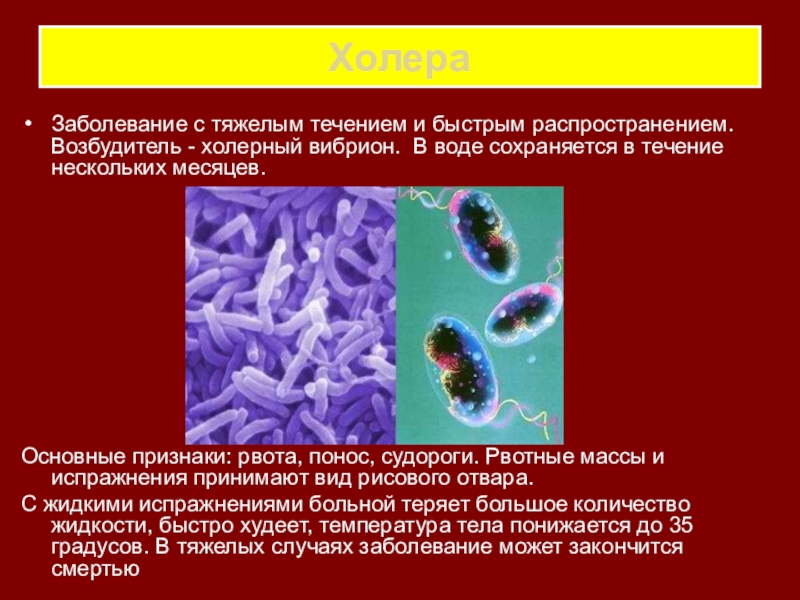 Холера

• Заболевание с тяжелым течением и быстрым распространением. Возбудитель - холерный вибрион. В воде сохраняется в течение нескольких месяцев.

Основные признаки: рвота, понос, судороги. Рвотные массы и испражнения принимают вид рисового отвара.

С жидкими испражнениями больной теряет большое количество жидкости, быстро худеет, температура тела понижается до 35 градусов. В тяжелых случаях заболевание может закончится смертью